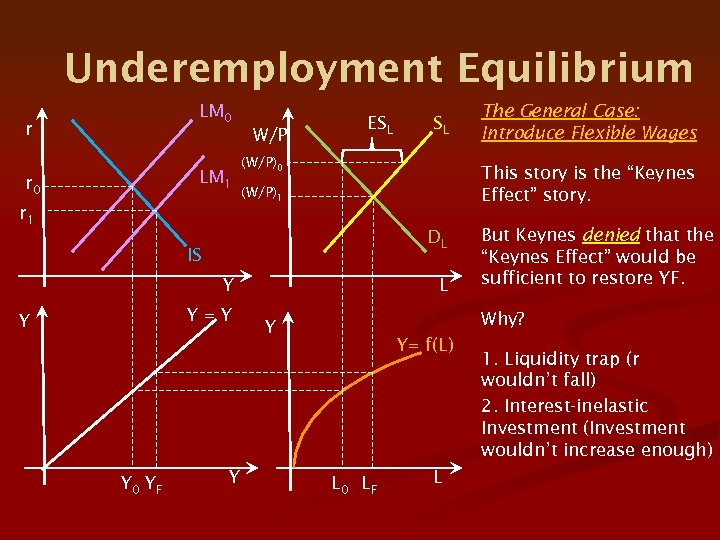 Underemployment Equilibrium

r
$LM_0$
$LM_1$
$r_0$
$r_1$
IS
Y

W/P
$ES_L$
$S_L$
$(W/P)_0$
$(W/P)_1$
$D_L$
L

Y
Y = Y
$Y_0$ $Y_F$
Y

Y
Y= f(L)
$L_0$ $L_F$
L

The General Case: Introduce Flexible Wages

This story is the “Keynes Effect” story.

But Keynes denied that the “Keynes Effect” would be sufficient to restore YF.

Why?

1. Liquidity trap (r wouldn’t fall)

2. Interest-inelastic Investment (Investment wouldn’t increase enough)